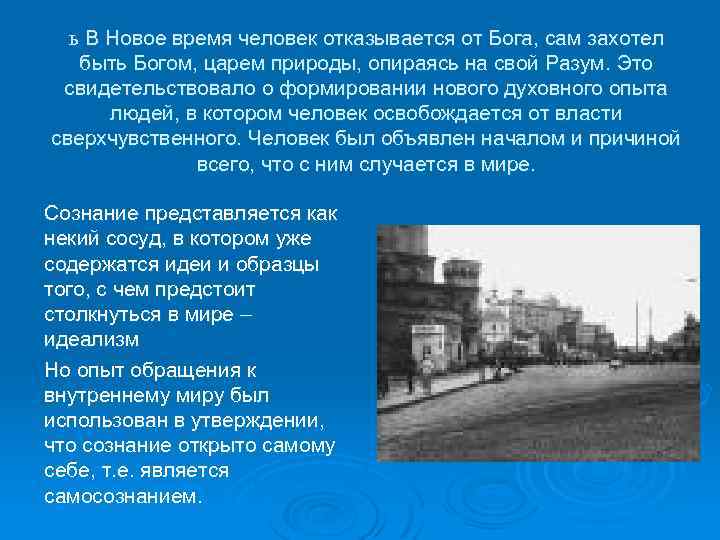 ь В Новое время человек отказывается от Бога, сам захотел быть Богом, царем природы, опираясь на свой Разум. Это свидетельствовало о формировании нового духовного опыта людей, в котором человек освобождается от власти сверхчувственного. Человек был объявлен началом и причиной всего, что с ним случается в мире.

Сознание представляется как некий сосуд, в котором уже содержатся идеи и образцы того, с чем предстоит столкнуться в мире – идеализм

Но опыт обращения к внутреннему миру был использован в утверждении, что сознание открыто самому себе, т.е. является самосознанием.